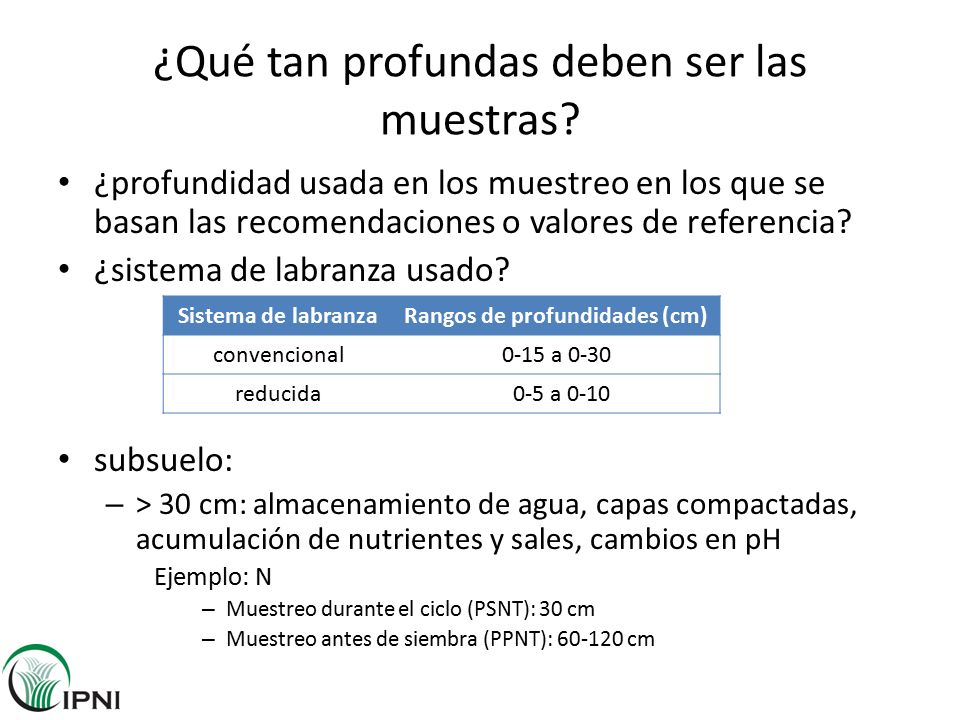 ¿Qué tan profundas deben ser las muestras?

• ¿profundidad usada en los muestreo en los que se basan las recomendaciones o valores de referencia?
• ¿sistema de labranza usado?

| Sistema de labranza | Rangos de profundidades (cm) |
|---|---|
| convencional | 0-15 a 0-30 |
| reducida | 0-5 a 0-10 |

• subsuelo:
– > 30 cm: almacenamiento de agua, capas compactadas, acumulación de nutrientes y sales, cambios en pH
Ejemplo: N
– Muestreo durante el ciclo (PSNT): 30 cm
– Muestreo antes de siembra (PPNT): 60-120 cm

IPNI